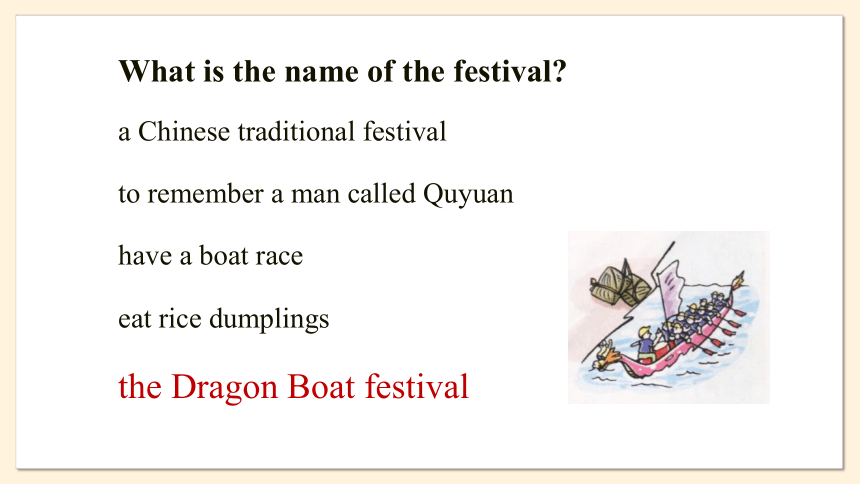 What is the name of the festival?

a Chinese traditional festival

to remember a man called Quyuan

have a boat race

eat rice dumplings

the Dragon Boat festival